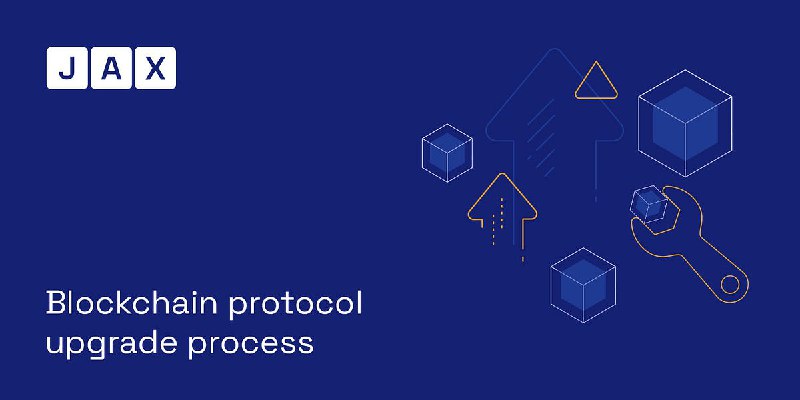 JAX

Blockchain protocol upgrade process